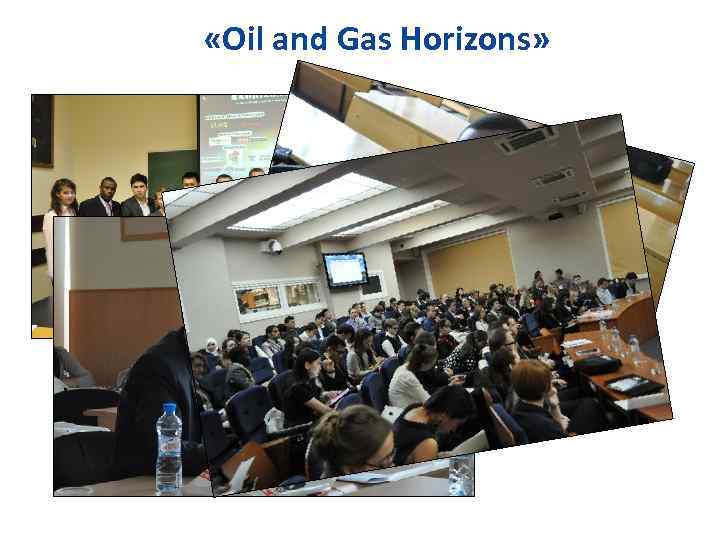 «Oil and Gas Horizons»